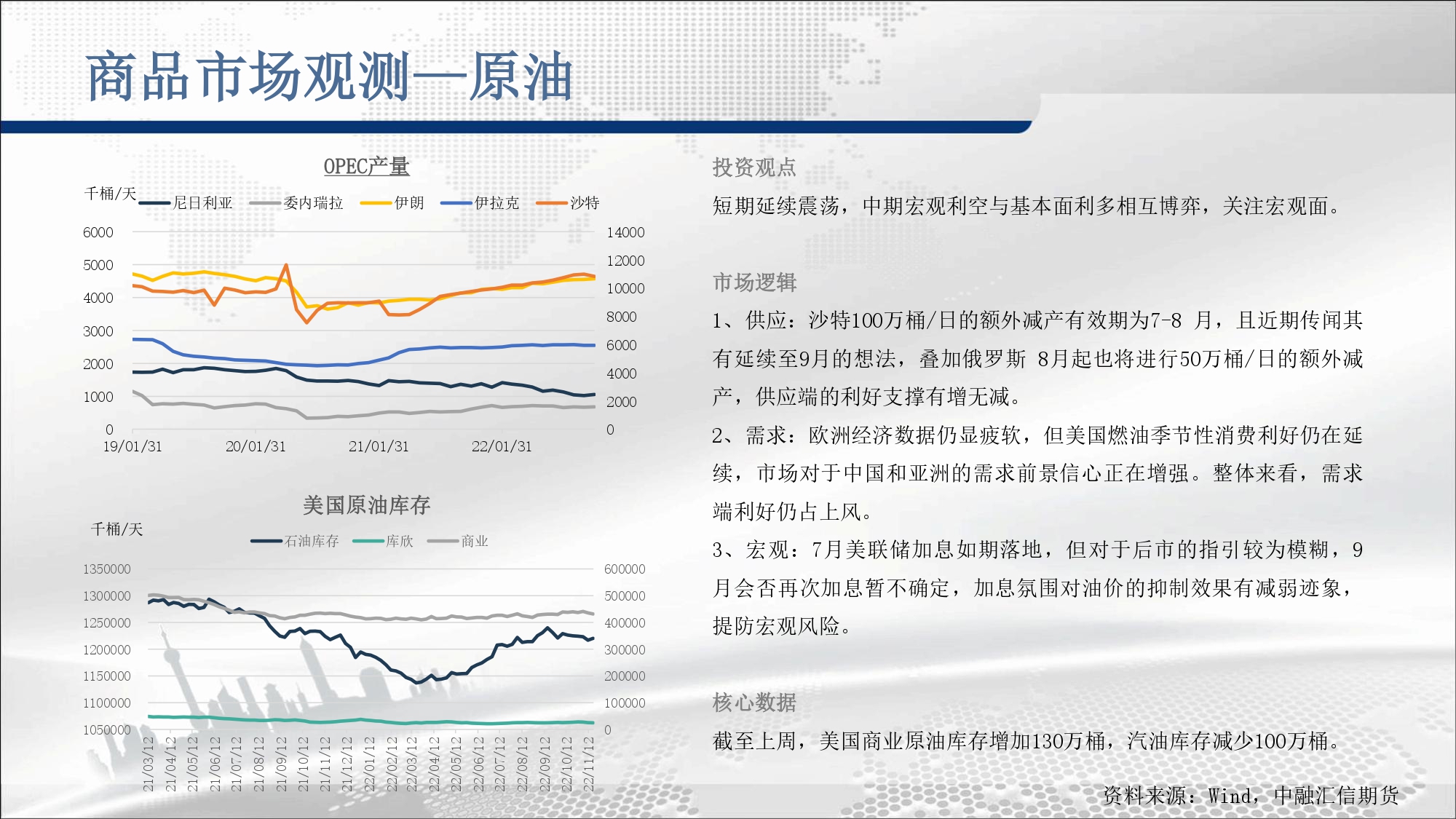 商品市场观测—原油

OPEC产量

千桶/天

尼日利亚 委内瑞拉 伊朗 伊拉克 沙特

6000
5000
4000
3000
2000
1000
0

14000
12000
10000
8000
6000
4000
2000
0

19/01/31 20/01/31 21/01/31 22/01/31

美国原油库存

千桶/天

石油库存 库欣 商业

1350000
1300000
1250000
1200000
1150000
1100000
1050000

600000
500000
400000
300000
200000
100000
0

21/03/12 21/04/12 21/05/12 21/06/12 21/07/12 21/08/12 21/09/12 21/10/12 21/11/12 21/12/12 22/01/12 22/02/12 22/03/12 22/04/12 22/05/12 22/06/12 22/07/12 22/08/12 22/09/12 22/10/12 22/11/12

投资观点

短期延续震荡，中期宏观利空与基本面利多相互博弈，关注宏观面。

市场逻辑

1、供应：沙特100万桶/日的额外减产有效期为7-8 月，且近期传闻其有延续至9月的想法，叠加俄罗斯 8月起也将进行50万桶/日的额外减产，供应端的利好支撑有增无减。

2、需求：欧洲经济数据仍显疲软，但美国燃油季节性消费利好仍在延续，市场对于中国和亚洲的需求前景信心正在增强。整体来看，需求端利好仍占上风。

3、宏观：7月美联储加息如期落地，但对于后市的指引较为模糊，9月会否再次加息暂不确定，加息氛围对油价的抑制效果有减弱迹象，提防宏观风险。

核心数据

截至上周，美国商业原油库存增加130万桶，汽油库存减少100万桶。

资料来源：Wind，中融汇信期货